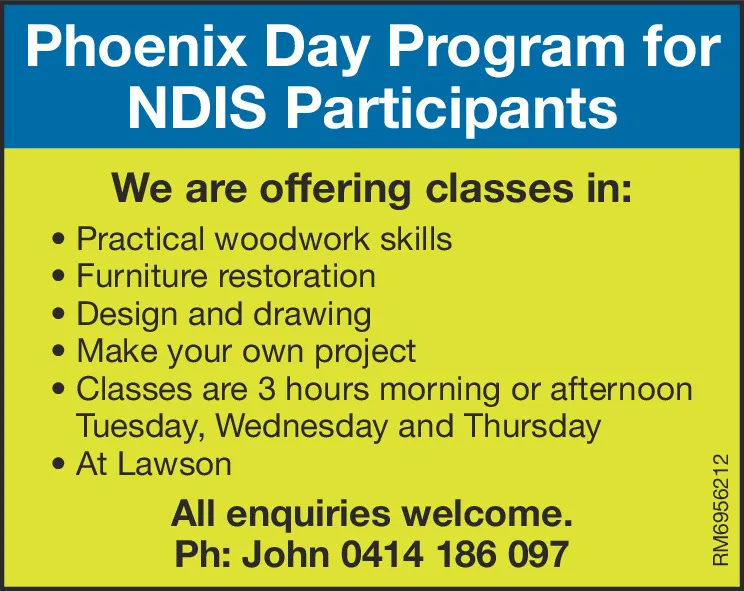 Phoenix Day Program for NDIS Participants

We are offering classes in:

• Practical woodwork skills
• Furniture restoration
• Design and drawing
• Make your own project
• Classes are 3 hours morning or afternoon Tuesday, Wednesday and Thursday
• At Lawson

All enquiries welcome.
Ph: John 0414 186 097

RM6956212